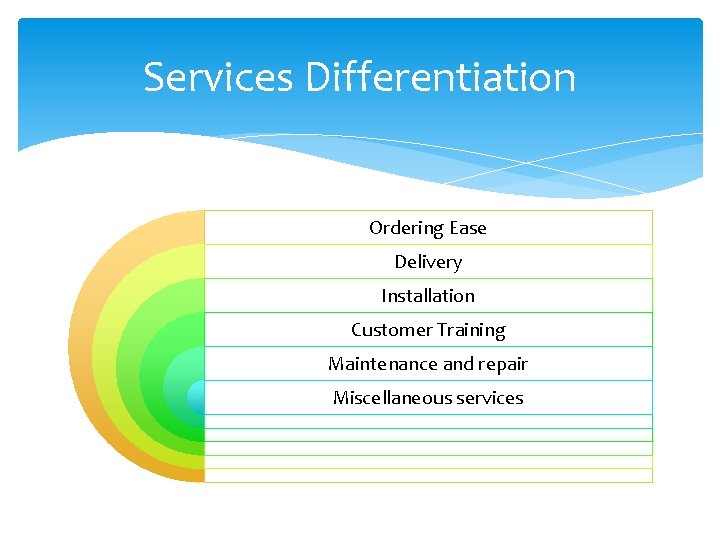 Services Differentiation

Ordering Ease

Delivery

Installation

Customer Training

Maintenance and repair

Miscellaneous services